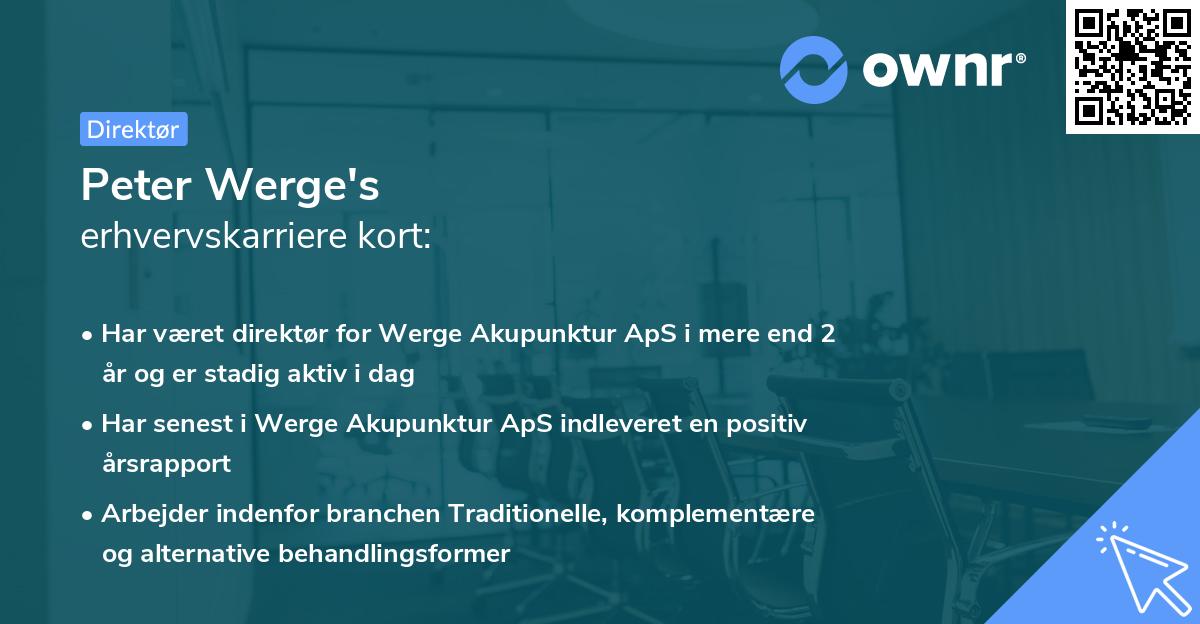 ownr®

Direktør

Peter Werge's
erhvervskarriere kort:

• Har været direktør for Werge Akupunktur ApS i mere end 2 år og er stadig aktiv i dag

• Har senest i Werge Akupunktur ApS indleveret en positiv årsrapport

• Arbejder indenfor branchen Traditionelle, komplementære og alternative behandlingsformer